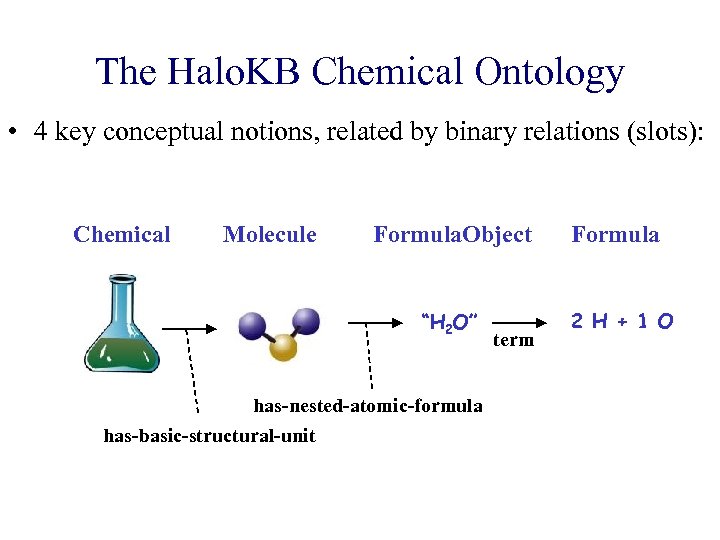 The HaloKB Chemical Ontology

• 4 key conceptual notions, related by binary relations (slots):

Chemical Molecule FormulaObject Formula

"$H_2O$" term 2 H + 1 O

has-nested-atomic-formula

has-basic-structural-unit